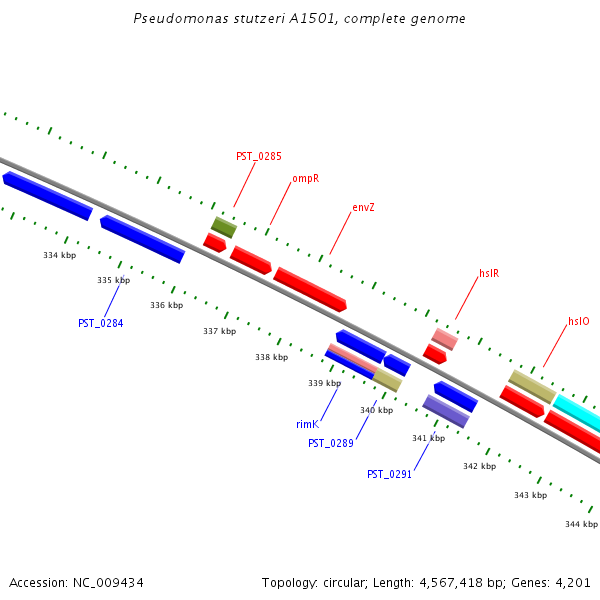 Pseudomonas stutzeri A1501, complete genome

PST_0285

ompR

envZ

hslR

hslO

334 kbp

335 kbp

336 kbp

337 kbp

338 kbp

339 kbp

340 kbp

341 kbp

342 kbp

343 kbp

344 kbp

PST_0284

rimK

PST_0289

PST_0291

Accession: NC_009434

Topology: circular; Length: 4,567,418 bp; Genes: 4,201